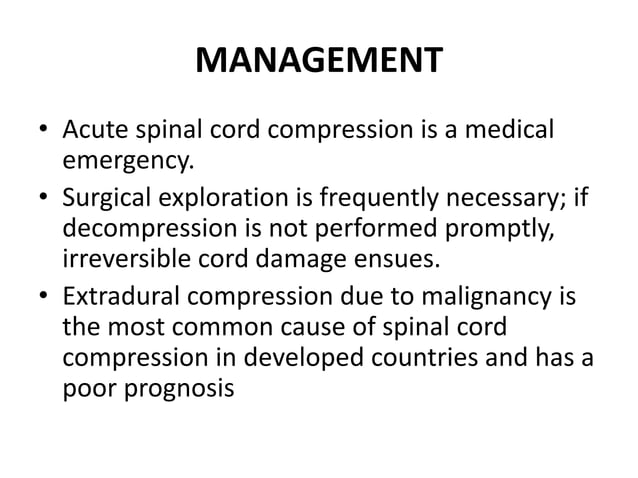 MANAGEMENT

• Acute spinal cord compression is a medical emergency.

• Surgical exploration is frequently necessary; if decompression is not performed promptly, irreversible cord damage ensues.

• Extradural compression due to malignancy is the most common cause of spinal cord compression in developed countries and has a poor prognosis